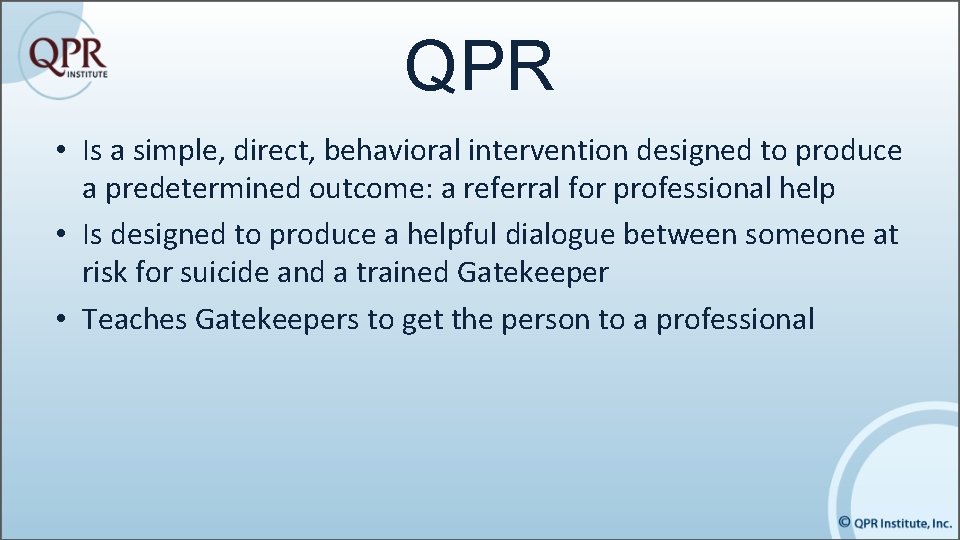 QPR INSTITUTE

QPR

• Is a simple, direct, behavioral intervention designed to produce a predetermined outcome: a referral for professional help
• Is designed to produce a helpful dialogue between someone at risk for suicide and a trained Gatekeeper
• Teaches Gatekeepers to get the person to a professional

© QPR Institute, Inc.